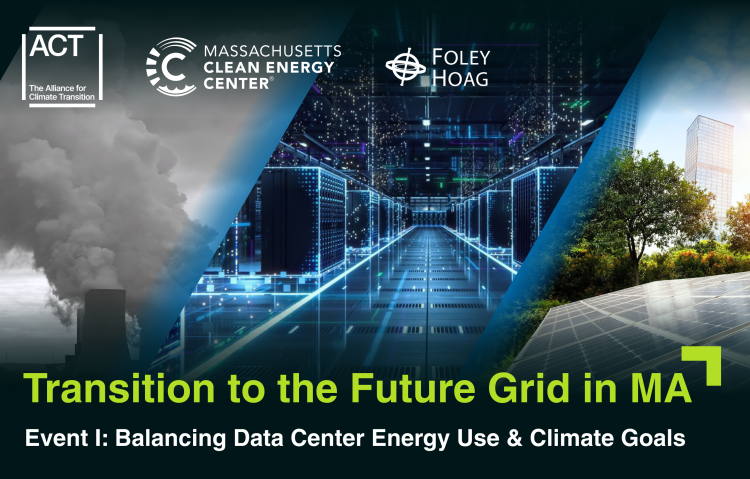 ACT
The Alliance for Climate Transition

MASSACHUSETTS CLEAN ENERGY CENTER®

FOLEY HOAG

Transition to the Future Grid in MA

Event I: Balancing Data Center Energy Use & Climate Goals